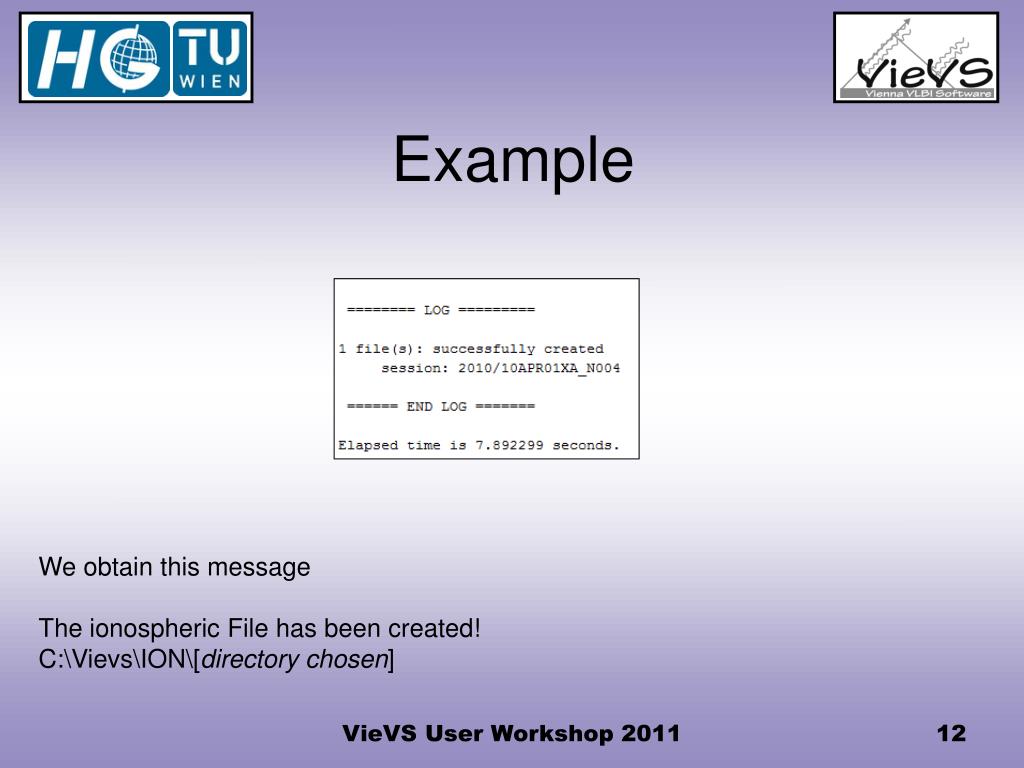 HG TU WIEN

VieVS Vienna VLBI Software

Example

======== LOG =========

1 file(s): successfully created
session: 2010/10APR01XA_N004

====== END LOG =======

Elapsed time is 7.892299 seconds.

We obtain this message

The ionospheric File has been created!
C:\Vievs\ION\[directory chosen]

VieVS User Workshop 2011

12